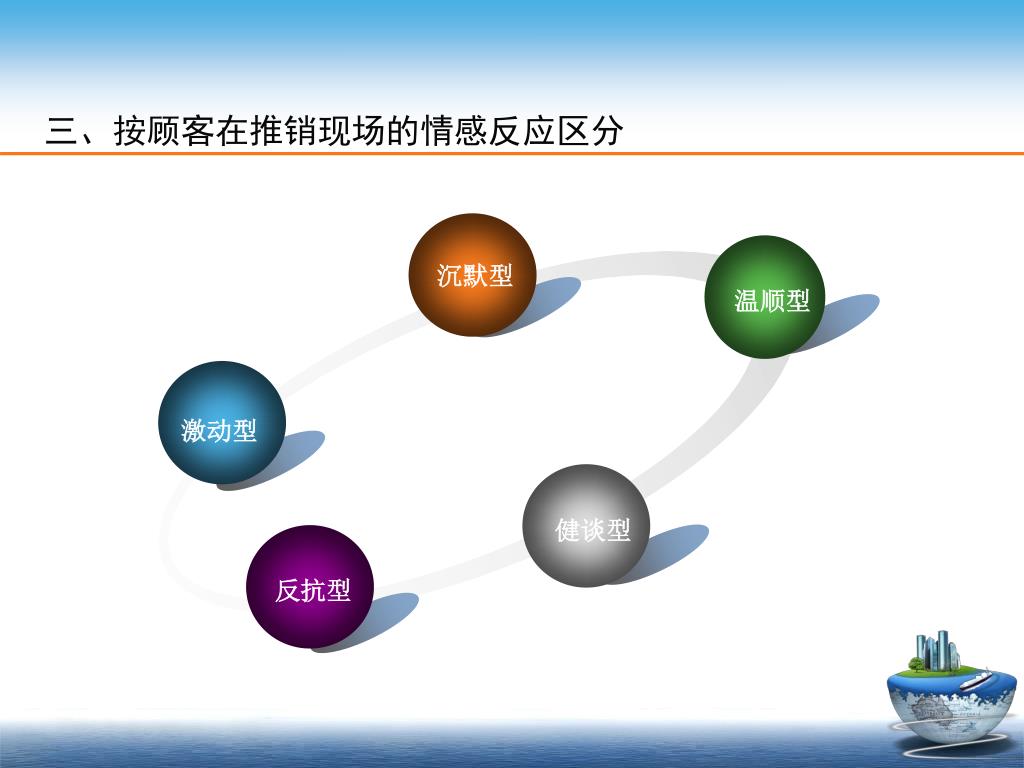 三、按顾客在推销现场的情感反应区分

沉默型

温顺型

激动型

健谈型

反抗型